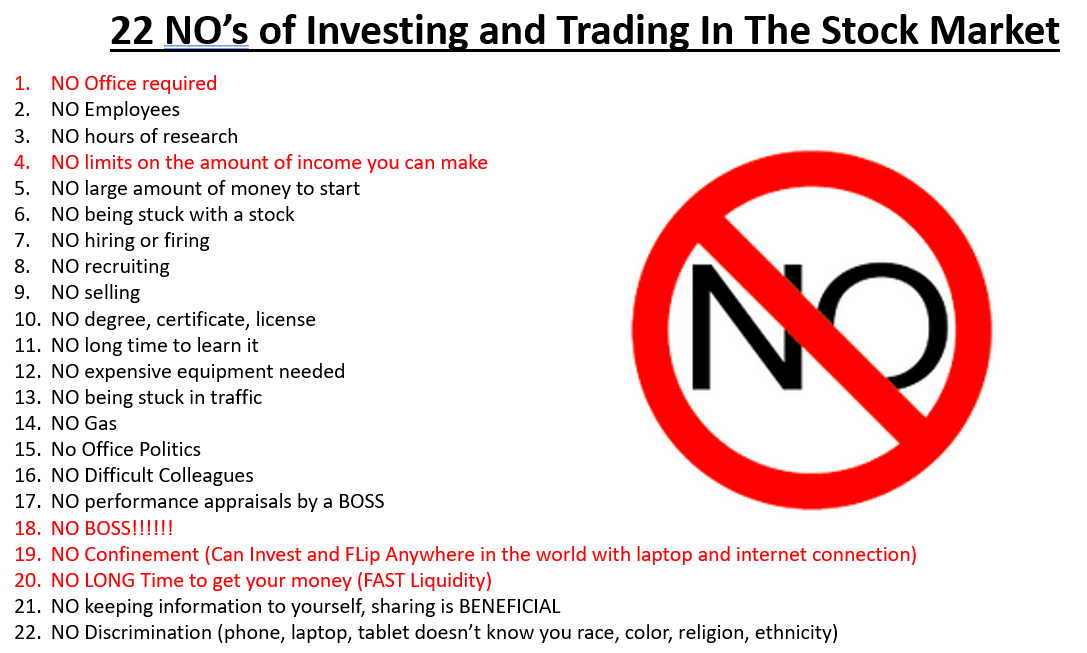 22 NO's of Investing and Trading In The Stock Market

1. NO Office required
2. NO Employees
3. NO hours of research
4. NO limits on the amount of income you can make
5. NO large amount of money to start
6. NO being stuck with a stock
7. NO hiring or firing
8. NO recruiting
9. NO selling
10. NO degree, certificate, license
11. NO long time to learn it
12. NO expensive equipment needed
13. NO being stuck in traffic
14. NO Gas
15. No Office Politics
16. NO Difficult Colleagues
17. NO performance appraisals by a BOSS
18. NO BOSS!!!!!!
19. NO Confinement (Can Invest and FLip Anywhere in the world with laptop and internet connection)
20. NO LONG Time to get your money (FAST Liquidity)
21. NO keeping information to yourself, sharing is BENEFICIAL
22. NO Discrimination (phone, laptop, tablet doesn't know you race, color, religion, ethnicity)

NO